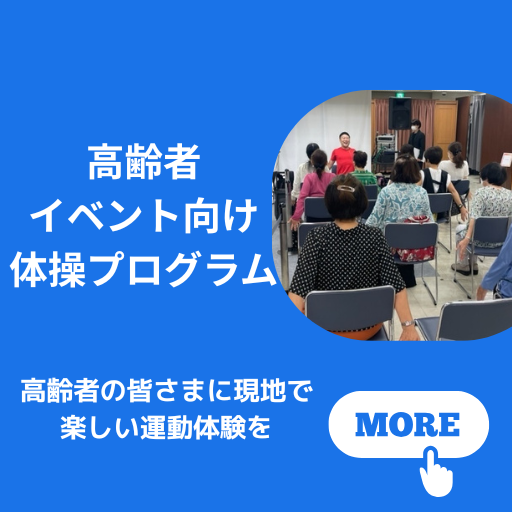 高齢者
イベント向け
体操プログラム

高齢者の皆さまに現地で
楽しい運動体験を

MORE